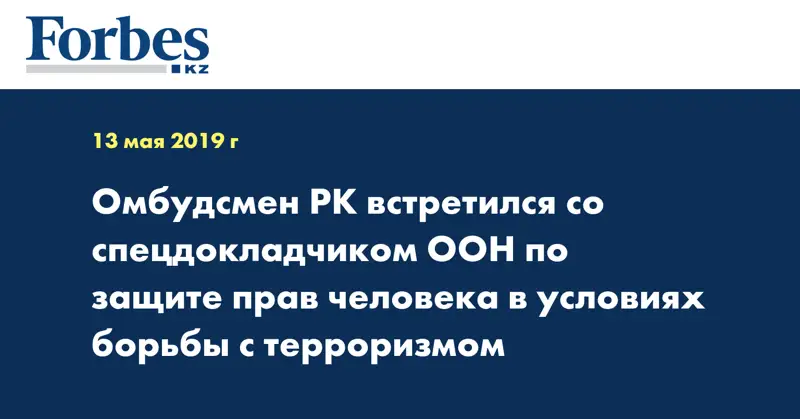 Forbes
KZ

13 мая 2019 г

Омбудсмен РК встретился со спецдокладчиком ООН по защите прав человека в условиях борьбы с терроризмом